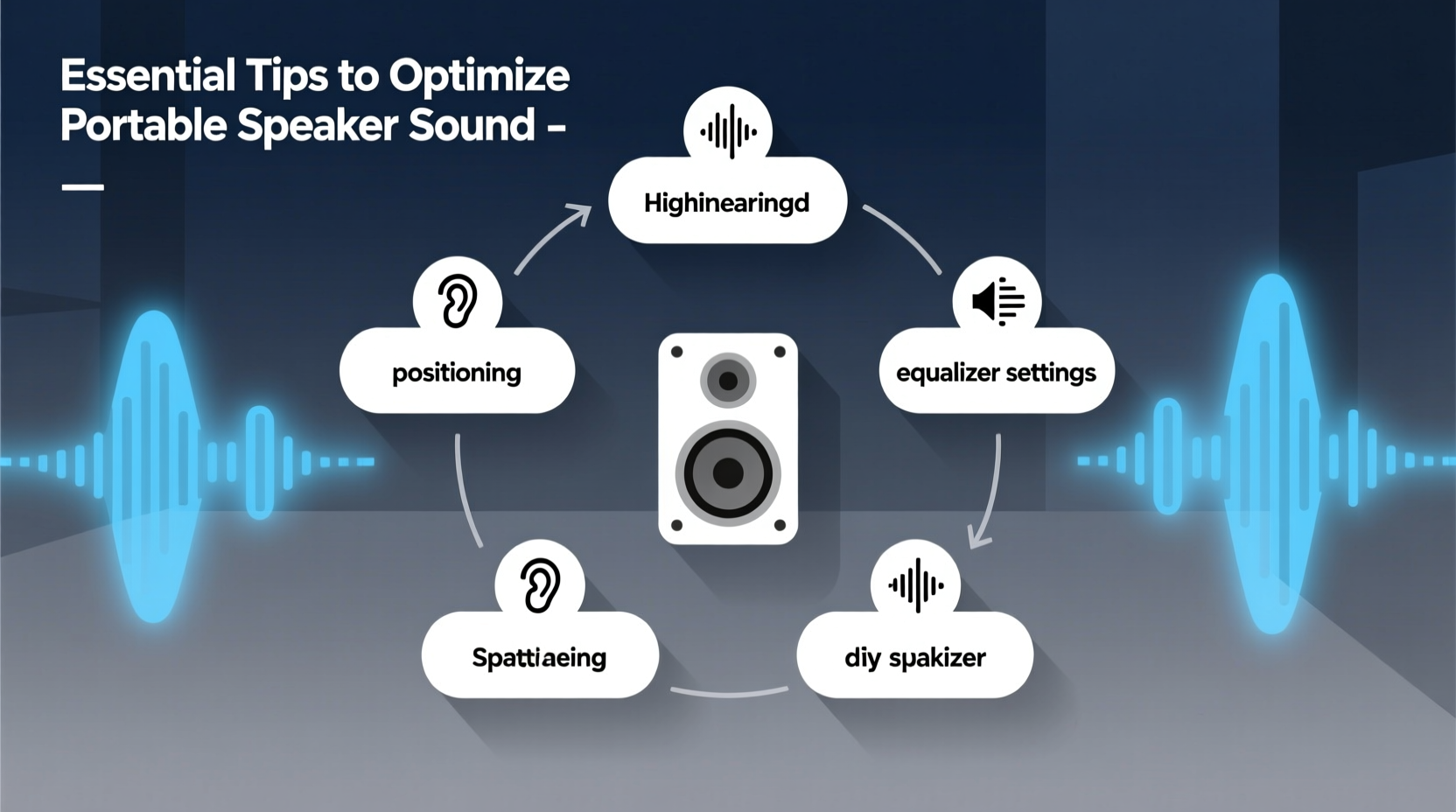 Essential Tips to Optimize Portable Speaker Sound –

—

Highinearingd

equalizer settings

diy spakizer

Spattiaeing

positioning